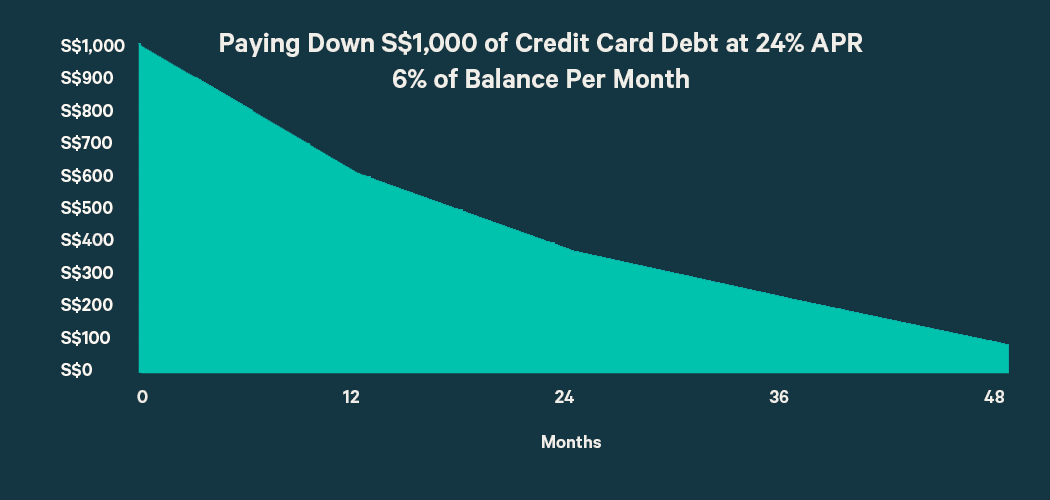 Paying Down S$1,000 of Credit Card Debt at 24% APR
6% of Balance Per Month

S$1,000
S$900
S$800
S$700
S$600
S$500
S$400
S$300
S$200
S$100
S$0

0
12
24
36
48

Months